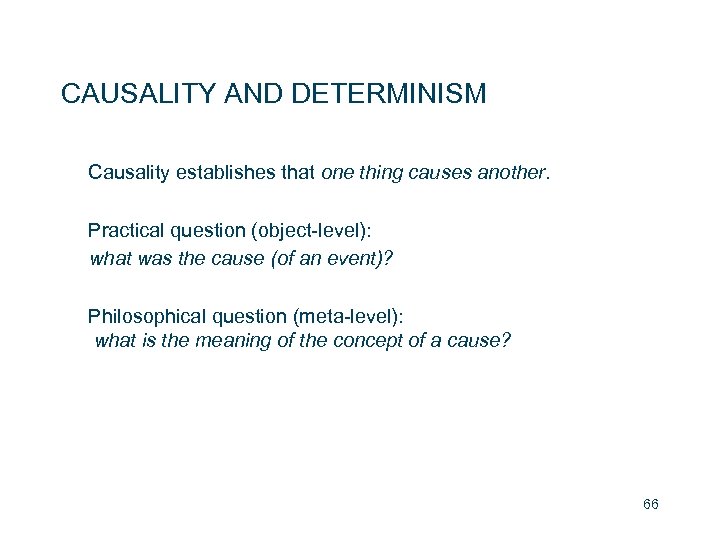 CAUSALITY AND DETERMINISM

Causality establishes that one thing causes another.

Practical question (object-level):
what was the cause (of an event)?

Philosophical question (meta-level):
what is the meaning of the concept of a cause?

66